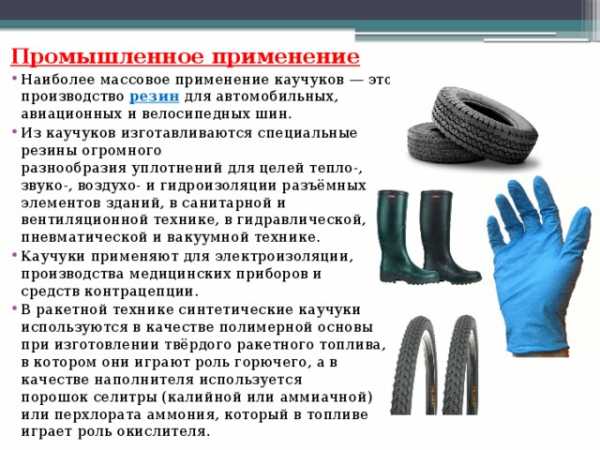 Промышленное применение

• Наиболее массовое применение каучуков — это производство резин для автомобильных, авиационных и велосипедных шин.

• Из каучуков изготавливаются специальные резины огромного разнообразия уплотнений для целей тепло-, звуко-, воздухо- и гидроизоляции разъёмных элементов зданий, в санитарной и вентиляционной технике, в гидравлической, пневматической и вакуумной технике.

• Каучуки применяют для электроизоляции, производства медицинских приборов и средств контрацепции.

• В ракетной технике синтетические каучуки используются в качестве полимерной основы при изготовлении твёрдого ракетного топлива, в котором они играют роль горючего, а в качестве наполнителя используется порошок селитры (калийной или аммиачной) или перхлората аммония, который в топливе играет роль окислителя.